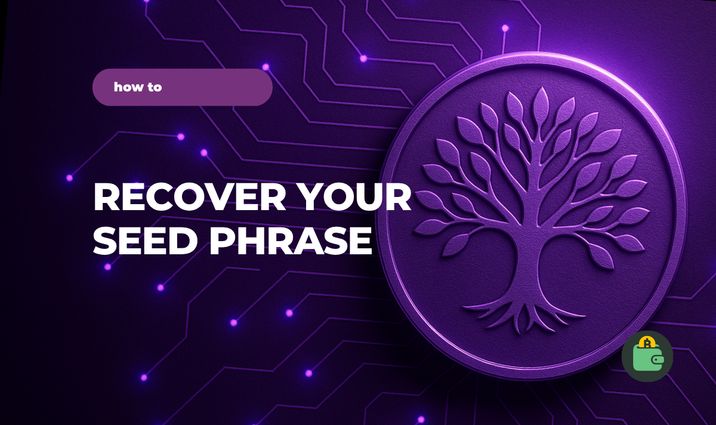 how to

RECOVER YOUR SEED PHRASE